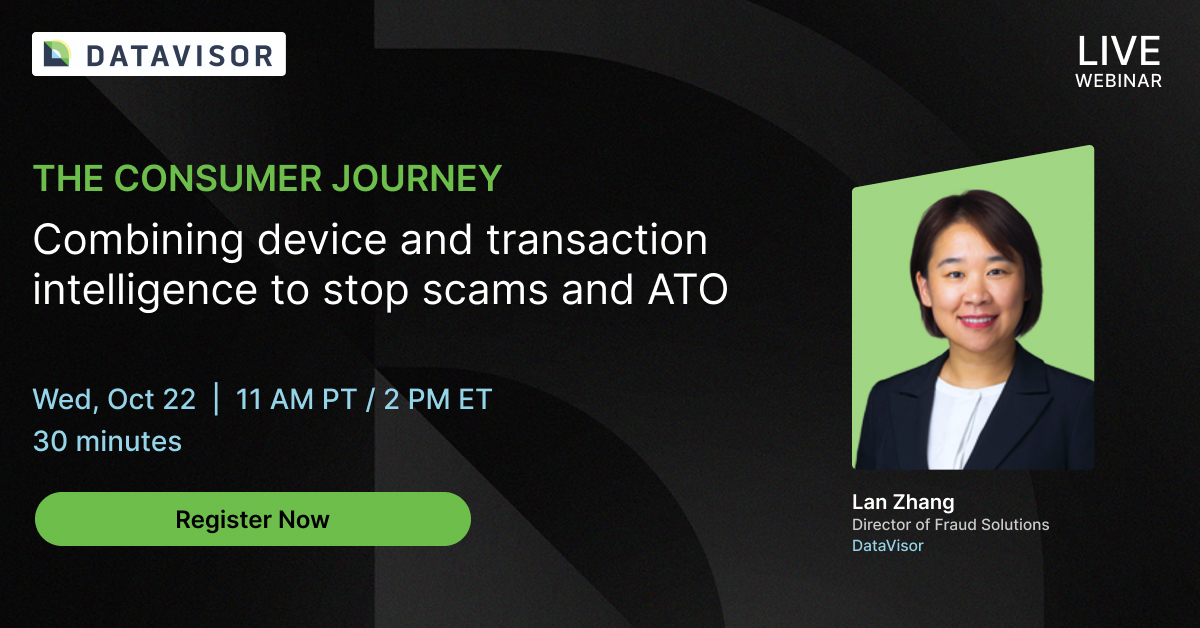 DATAVISOR

LIVE
WEBINAR

THE CONSUMER JOURNEY

Combining device and transaction intelligence to stop scams and ATO

Wed, Oct 22 | 11 AM PT / 2 PM ET
30 minutes

Register Now

Lan Zhang
Director of Fraud Solutions
DataVisor